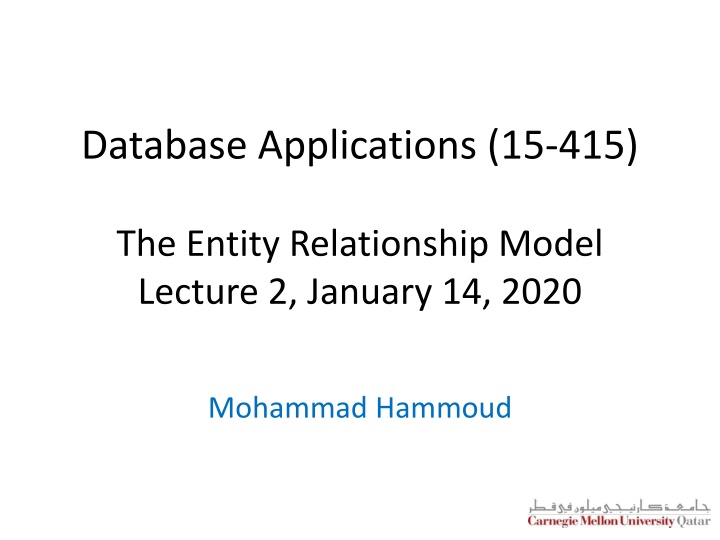 Database Applications (15-415)

The Entity Relationship Model
Lecture 2, January 14, 2020

Mohammad Hammoud

جامعة كارنيجي ميلون في قطر
Carnegie Mellon University Qatar